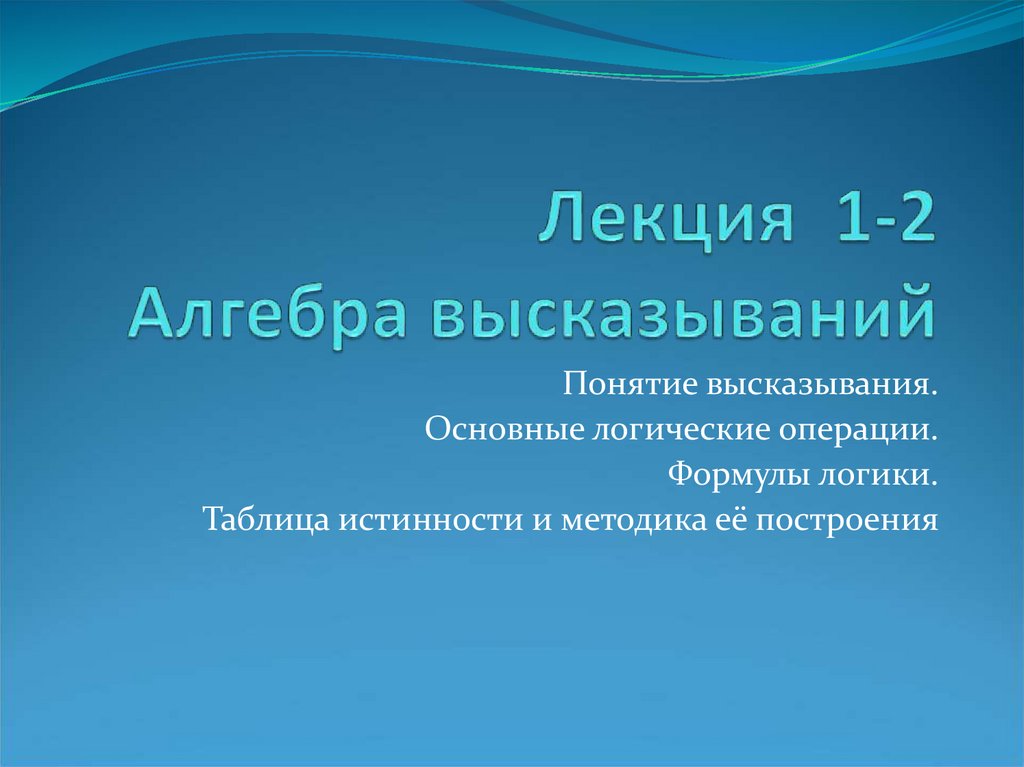 Лекция 1-2
Алгебра высказываний

Понятие высказывания.
Основные логические операции.
Формулы логики.
Таблица истинности и методика её построения